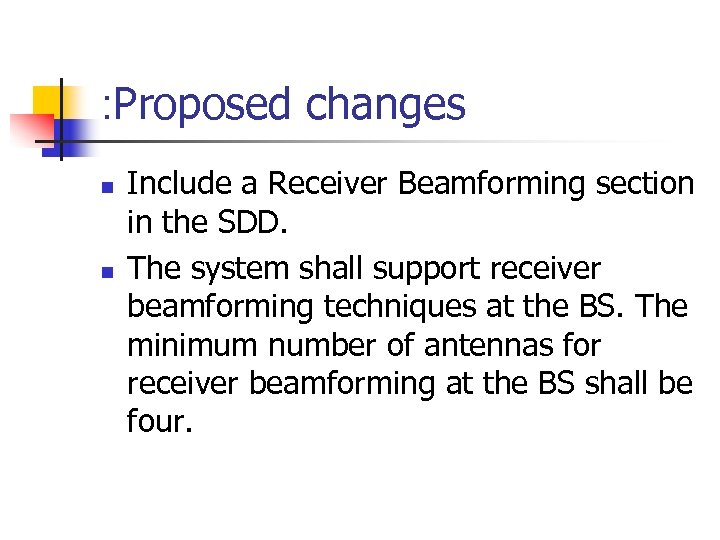 :Proposed changes

- Include a Receiver Beamforming section in the SDD.
- The system shall support receiver beamforming techniques at the BS. The minimum number of antennas for receiver beamforming at the BS shall be four.